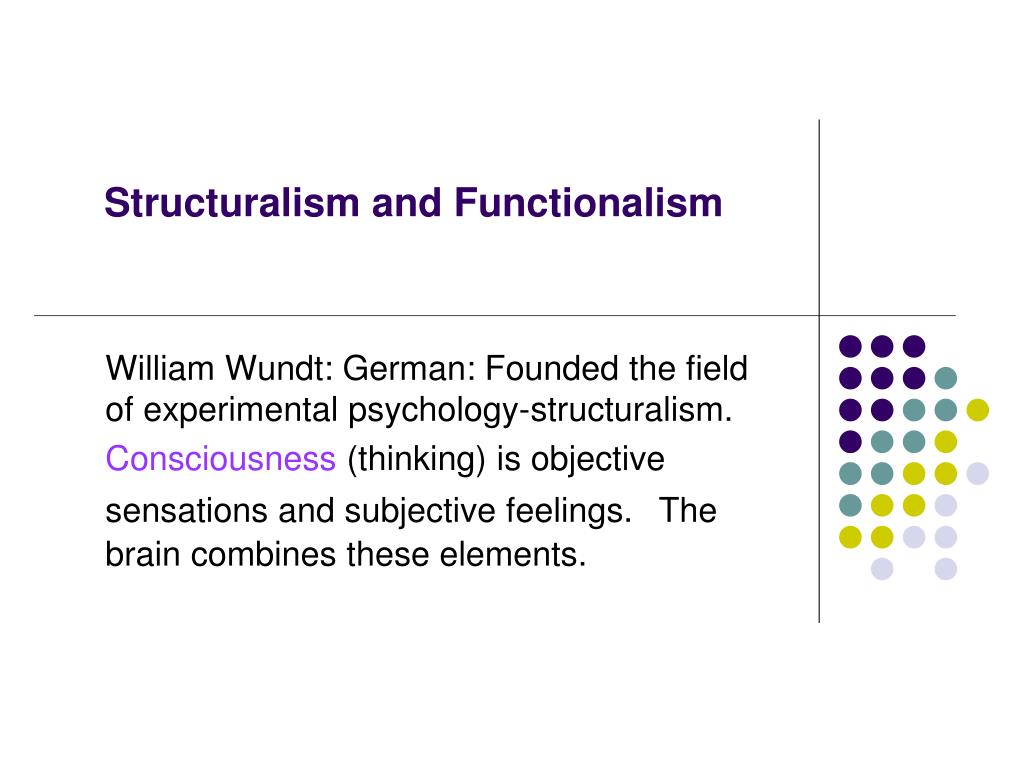 Structuralism and Functionalism

William Wundt: German: Founded the field of experimental psychology-structuralism. Consciousness (thinking) is objective sensations and subjective feelings. The brain combines these elements.